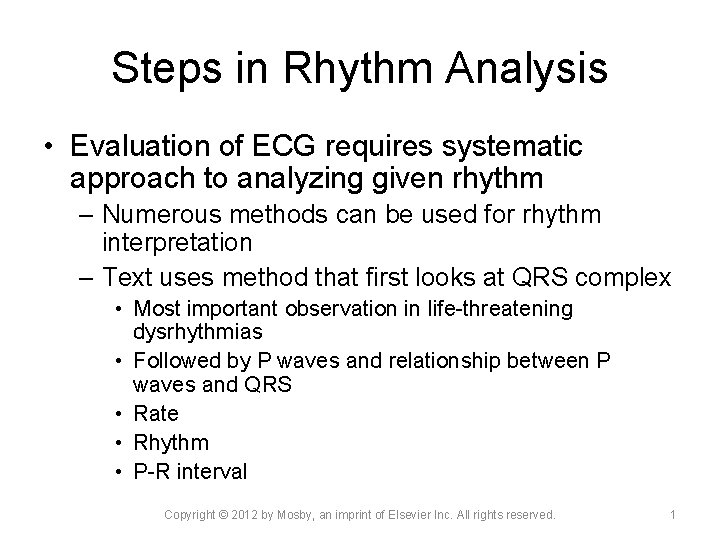 Steps in Rhythm Analysis

• Evaluation of ECG requires systematic approach to analyzing given rhythm
– Numerous methods can be used for rhythm interpretation
– Text uses method that first looks at QRS complex
• Most important observation in life-threatening dysrhythmias
• Followed by P waves and relationship between P waves and QRS
• Rate
• Rhythm
• P-R interval

Copyright © 2012 by Mosby, an imprint of Elsevier Inc. All rights reserved. 1